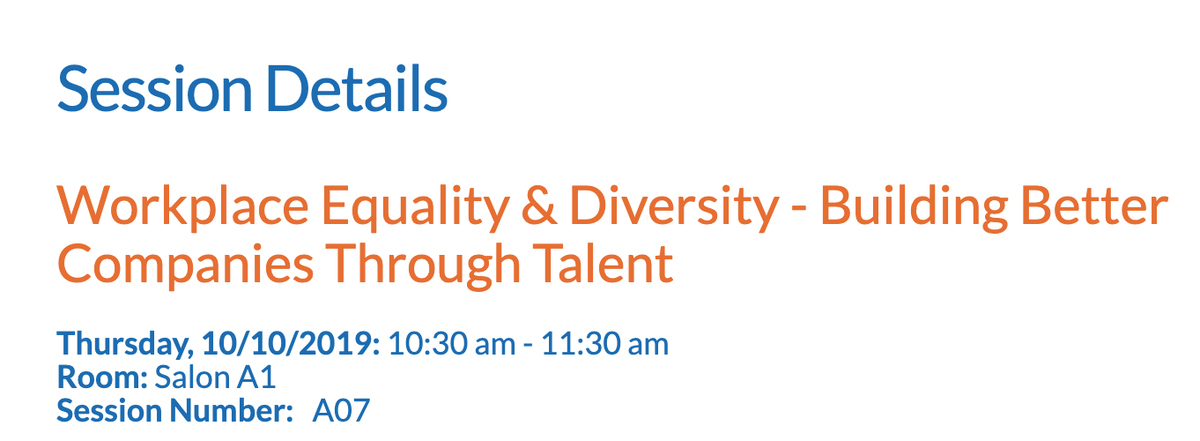 Session Details

Workplace Equality & Diversity - Building Better Companies Through Talent

Thursday, 10/10/2019: 10:30 am - 11:30 am
Room: Salon A1
Session Number: A07